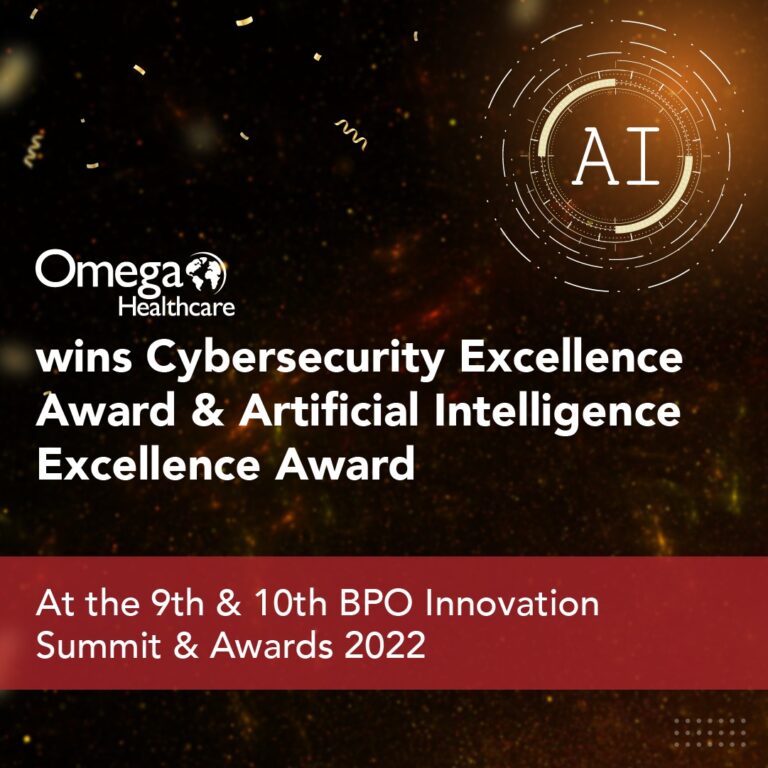 AI

Omega
Healthcare

wins Cybersecurity Excellence Award & Artificial Intelligence Excellence Award

At the 9th & 10th BPO Innovation Summit & Awards 2022